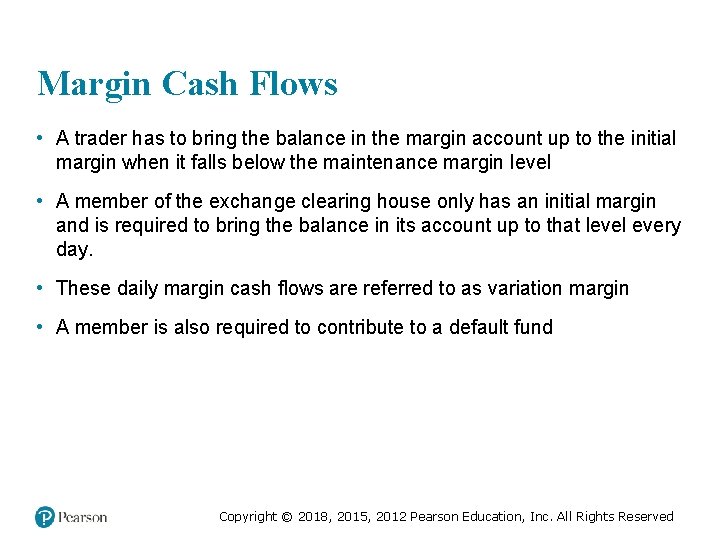 Margin Cash Flows

• A trader has to bring the balance in the margin account up to the initial margin when it falls below the maintenance margin level

• A member of the exchange clearing house only has an initial margin and is required to bring the balance in its account up to that level every day.

• These daily margin cash flows are referred to as variation margin

• A member is also required to contribute to a default fund

Pearson

Copyright © 2018, 2015, 2012 Pearson Education, Inc. All Rights Reserved